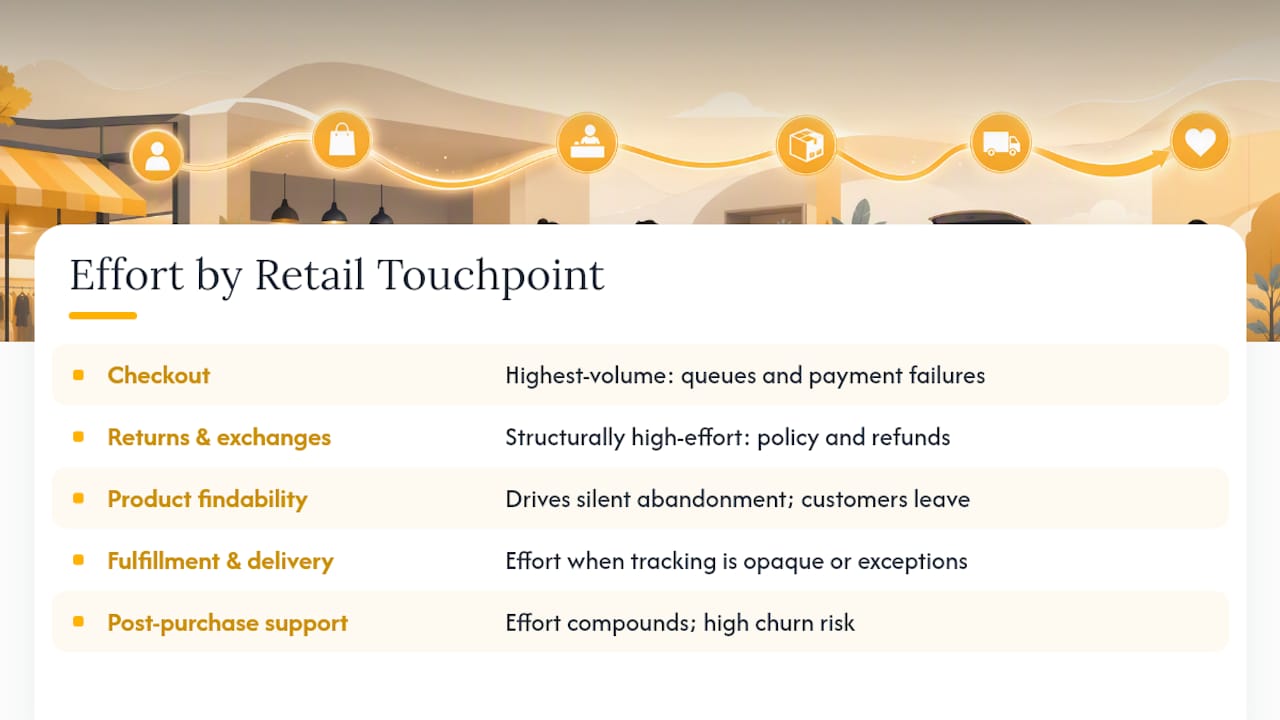 Effort by Retail Touchpoint

| | |
|---|---|
| Checkout | Highest-volume: queues and payment failures |
| Returns & exchanges | Structurally high-effort: policy and refunds |
| Product findability | Drives silent abandonment; customers leave |
| Fulfillment & delivery | Effort when tracking is opaque or exceptions |
| Post-purchase support | Effort compounds; high churn risk |